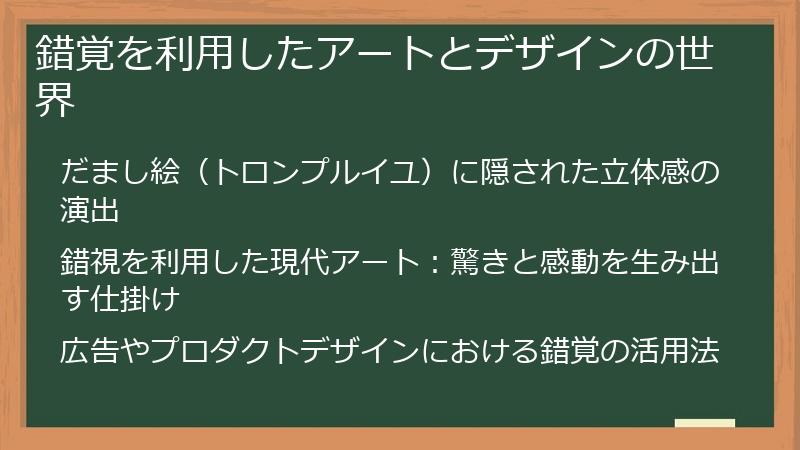 錯覚を利用したアートとデザインの世界

だまし絵（トロンプルイユ）に隠された立体感の演出

錯視を利用した現代アート：驚きと感動を生み出す仕掛け

広告やプロダクトデザインにおける錯覚の活用法